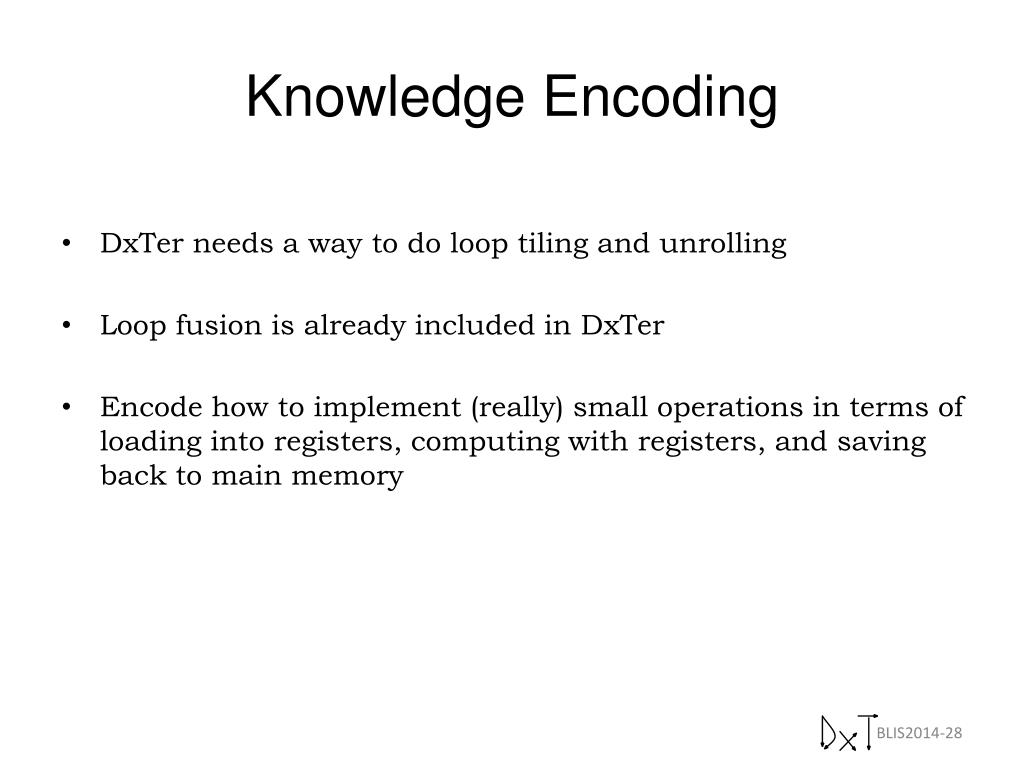 Knowledge Encoding

• DxTer needs a way to do loop tiling and unrolling

• Loop fusion is already included in DxTer

• Encode how to implement (really) small operations in terms of loading into registers, computing with registers, and saving back to main memory

DxT BLIS2014-28